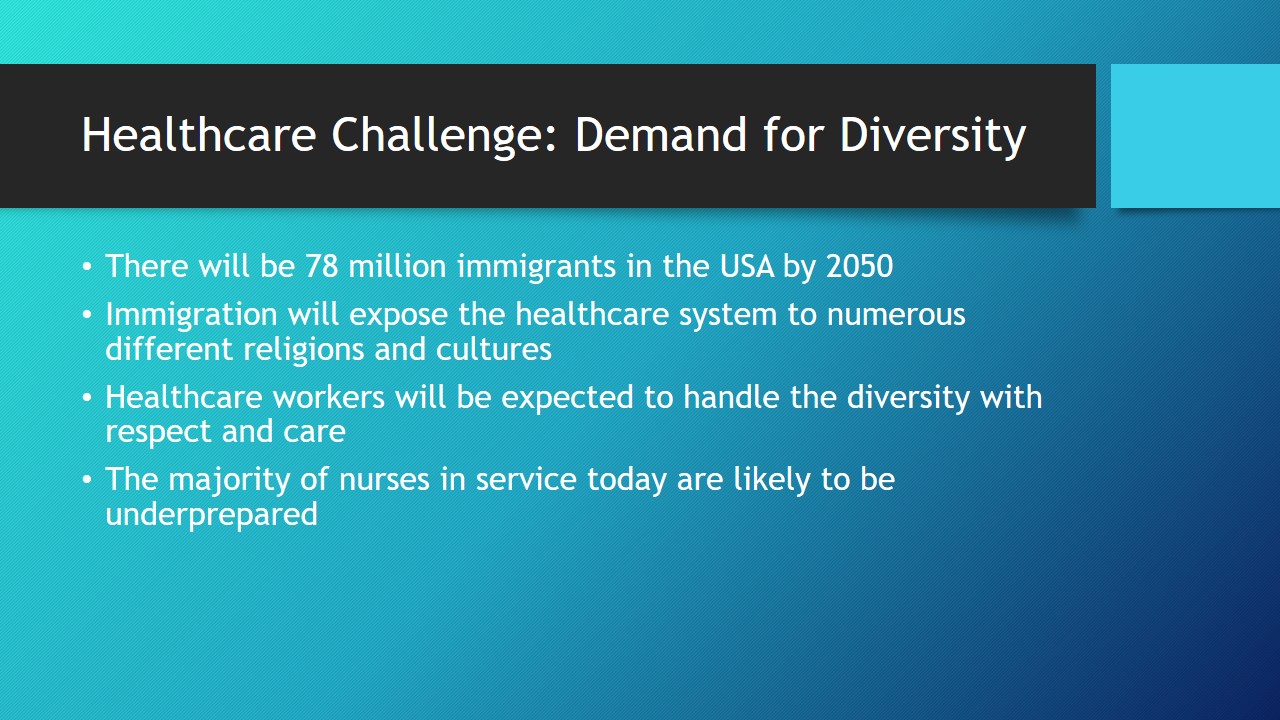 Healthcare Challenge: Demand for Diversity

• There will be 78 million immigrants in the USA by 2050
• Immigration will expose the healthcare system to numerous different religions and cultures
• Healthcare workers will be expected to handle the diversity with respect and care
• The majority of nurses in service today are likely to be underprepared